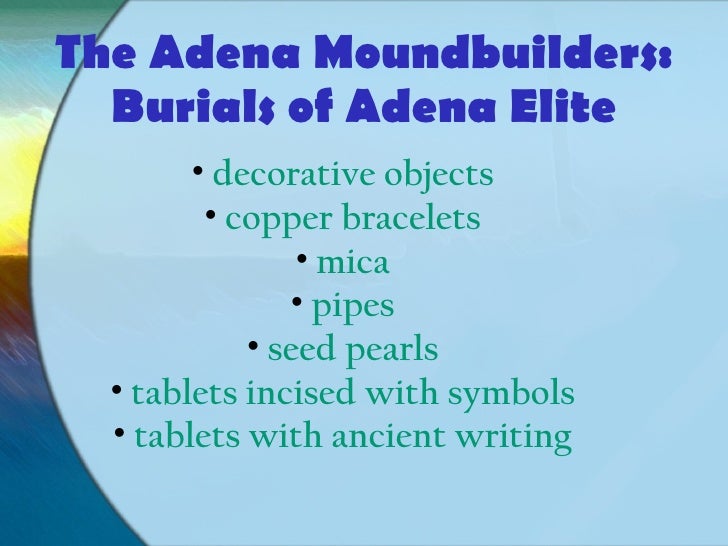 The Adena Moundbuilders: Burials of Adena Elite

• decorative objects
• copper bracelets
• mica
• pipes
• seed pearls
• tablets incised with symbols
• tablets with ancient writing